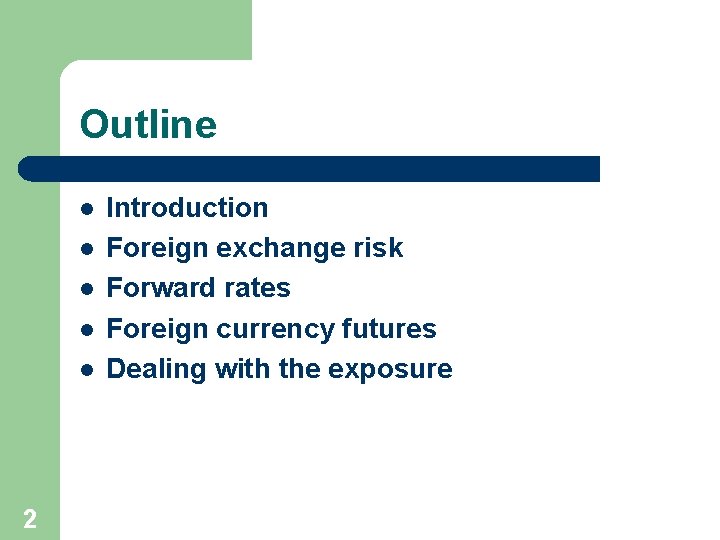 Outline

- Introduction
- Foreign exchange risk
- Forward rates
- Foreign currency futures
- Dealing with the exposure

2